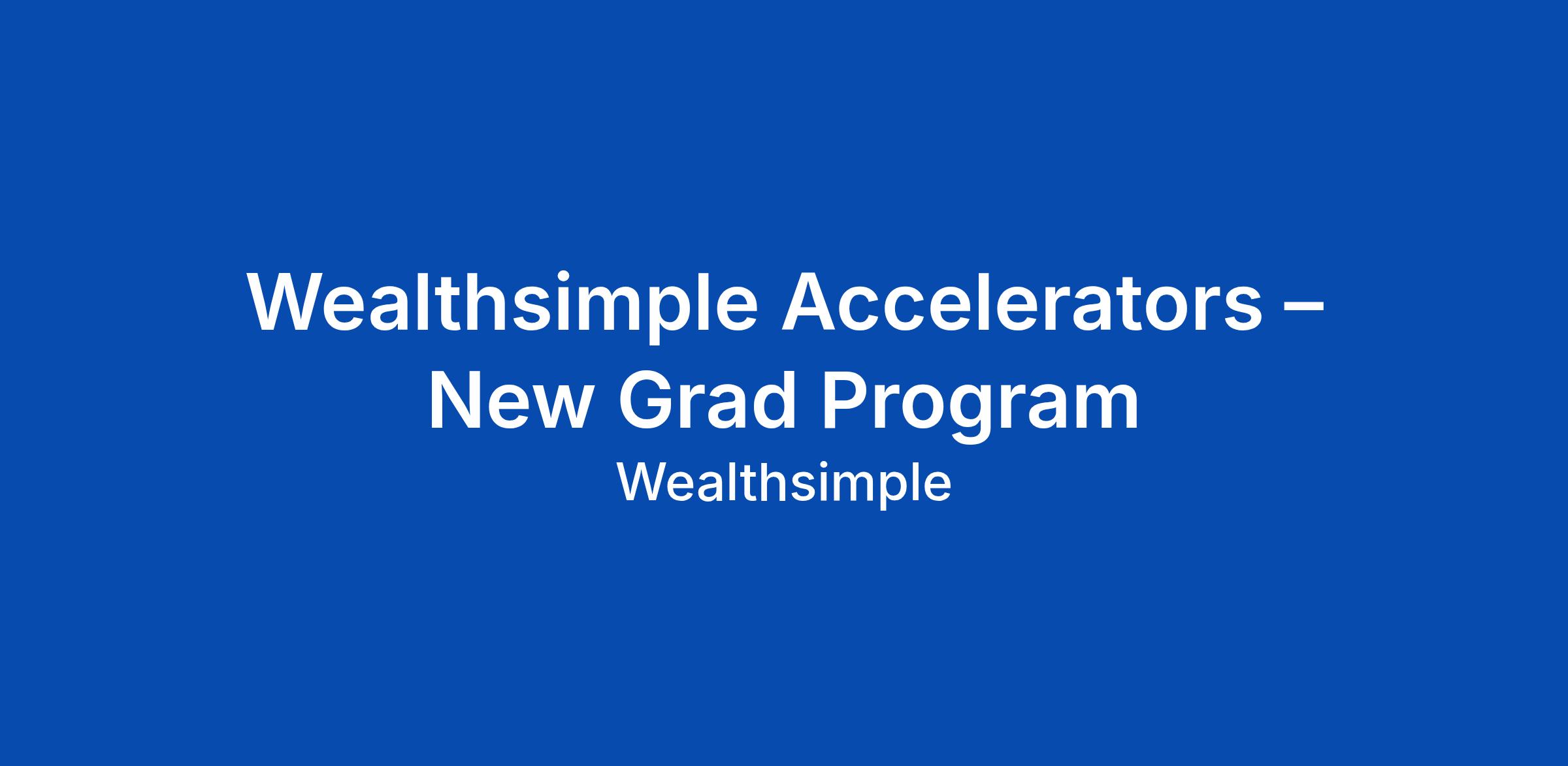 Wealthsimple Accelerators – New Grad Program

Wealthsimple